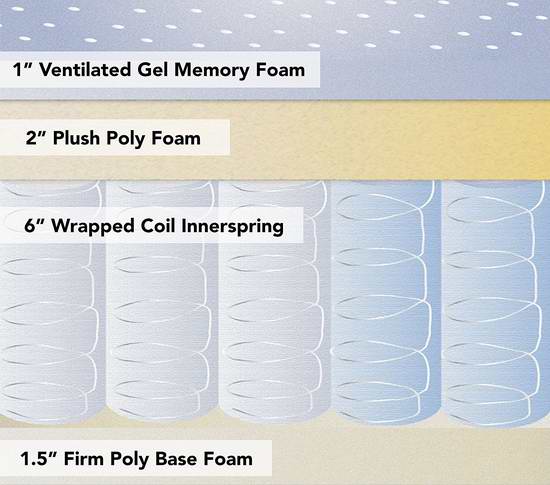 1″ Ventilated Gel Memory Foam

2″ Plush Poly Foam

6″ Wrapped Coil Innerspring

1.5″ Firm Poly Base Foam